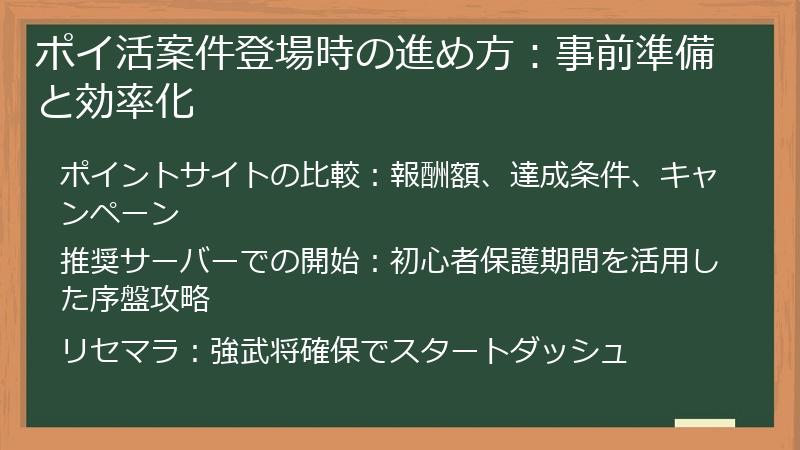 ポイ活案件登場時の進め方：事前準備と効率化

ポイントサイトの比較：報酬額、達成条件、キャンペーン

推奨サーバーでの開始：初心者保護期間を活用した序盤攻略

リセマラ：強武将確保でスタートダッシュ